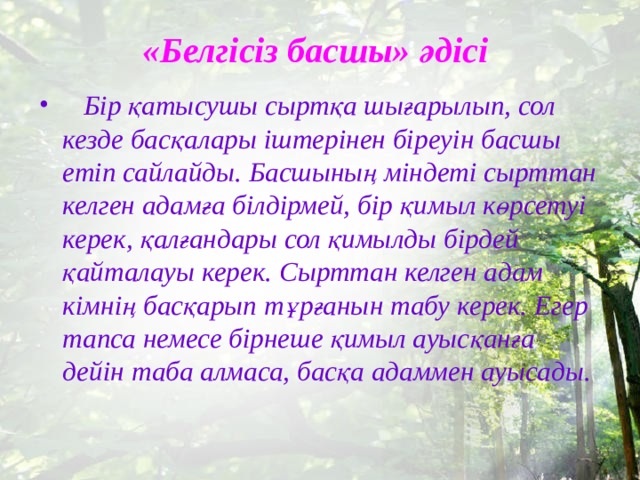 «Белгісіз басшы» әдісі

• Бір қатысушы сыртқа шығарылып, сол кезде басқалары іштерінен біреуін басшы етіп сайлайды. Басшының міндеті сырттан келген адамға білдірмей, бір қимыл көрсетуі керек, қалғандары сол қимылды бірдей қайталауы керек. Сырттан келген адам кімнің басқарып тұрғанын табу керек. Егер тапса немесе бірнеше қимыл ауысқанға дейін таба алмаса, басқа адаммен ауысады.